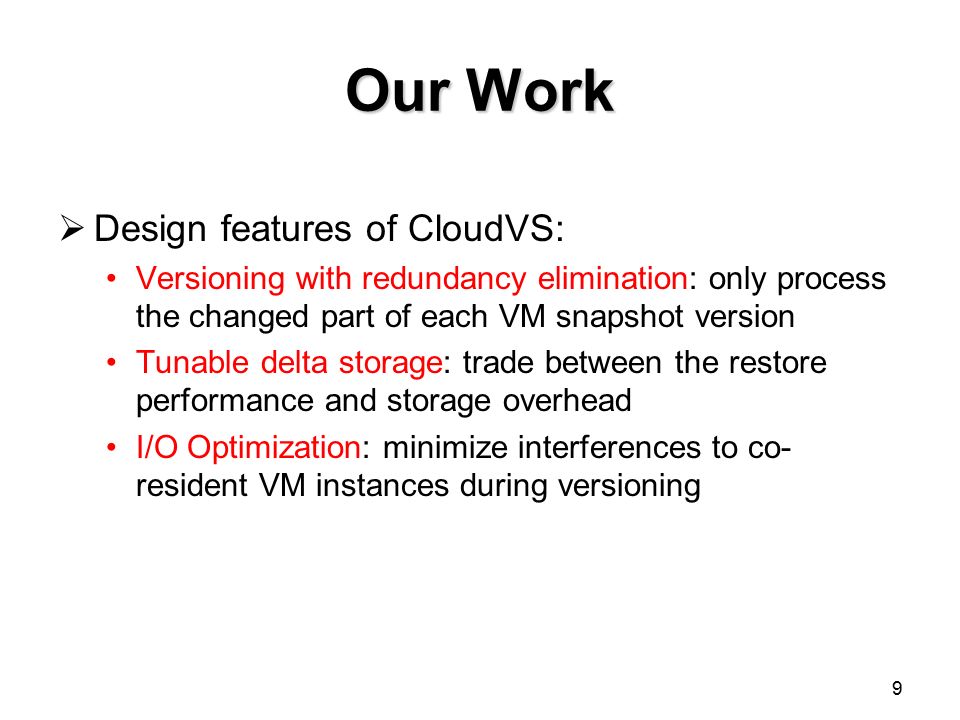 Our Work

➢ Design features of CloudVS:

• Versioning with redundancy elimination: only process the changed part of each VM snapshot version

• Tunable delta storage: trade between the restore performance and storage overhead

• I/O Optimization: minimize interferences to co-resident VM instances during versioning

9